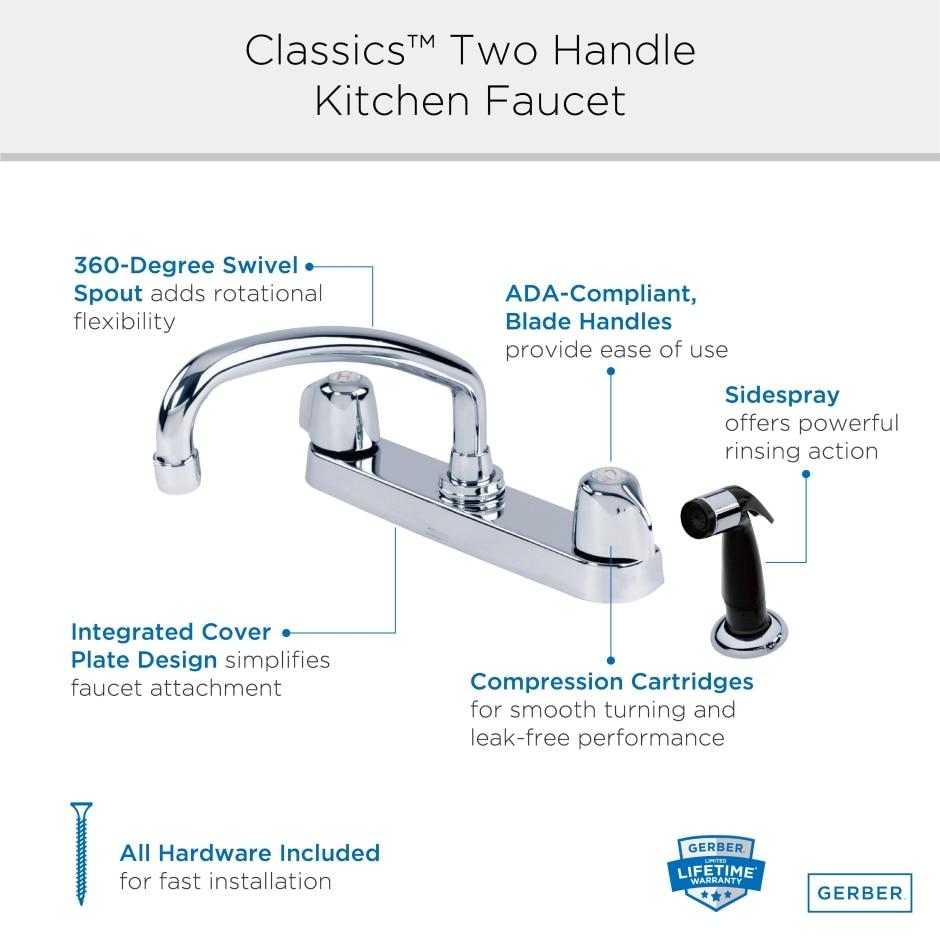 Classics™ Two Handle Kitchen Faucet

360-Degree Swivel Spout adds rotational flexibility

ADA-Compliant, Blade Handles provide ease of use

Sidespray offers powerful rinsing action

Integrated Cover Plate Design simplifies faucet attachment

Compression Cartridges for smooth turning and leak-free performance

All Hardware Included for fast installation

GERBER LIMITED LIFETIME WARRANTY

GERBER